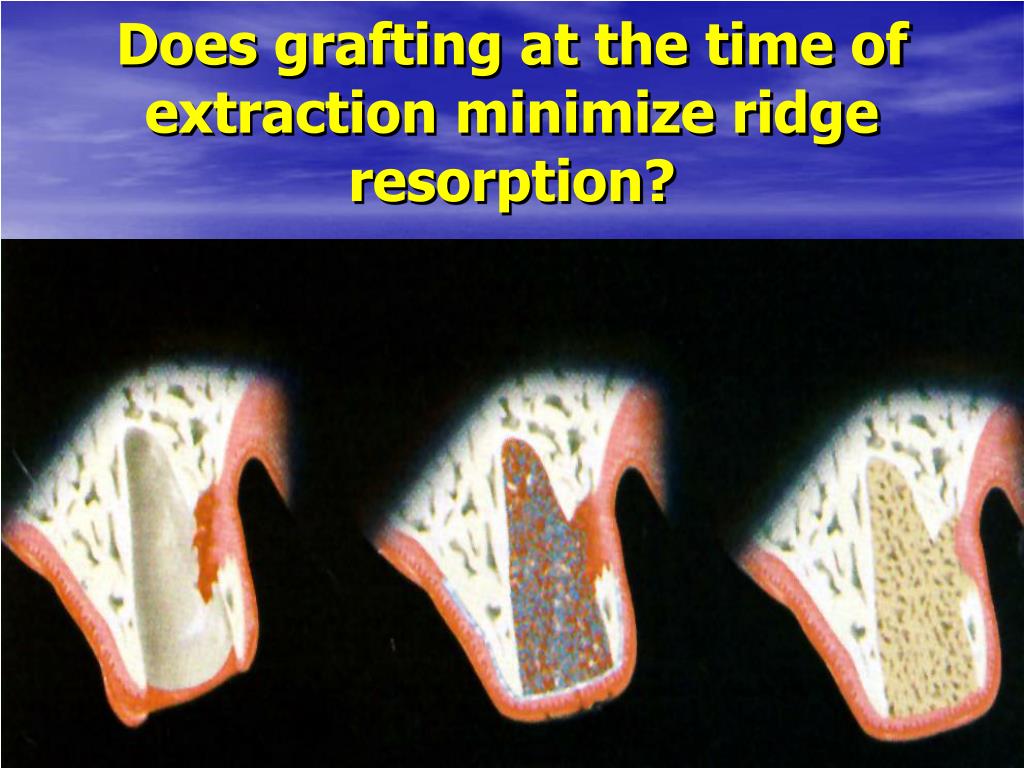 Does grafting at the time of extraction minimize ridge resorption?